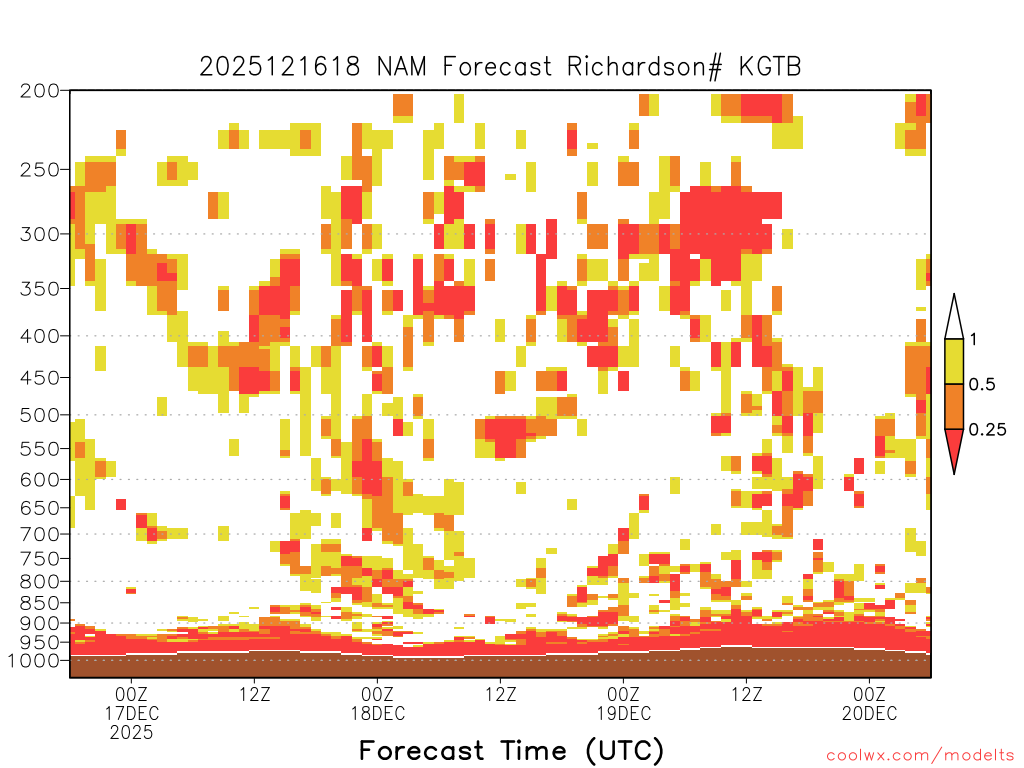 2025121618 NAM Forecast Richardson# KGTB

200
250
300
350
400
450
500
550
600
650
700
750
800
850
900
950
1000

1
0.5
0.25

00Z
17DEC
2025

12Z

00Z
18DEC

12Z

00Z
19DEC

12Z

00Z
20DEC

Forecast Time (UTC)

coolwx.com/modelts